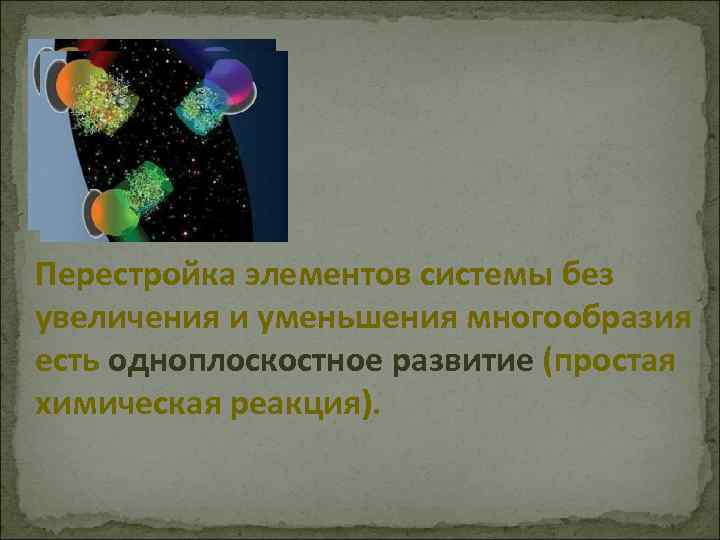 Перестройка элементов системы без увеличения и уменьшения многообразия есть одноплоскостное развитие (простая химическая реакция).